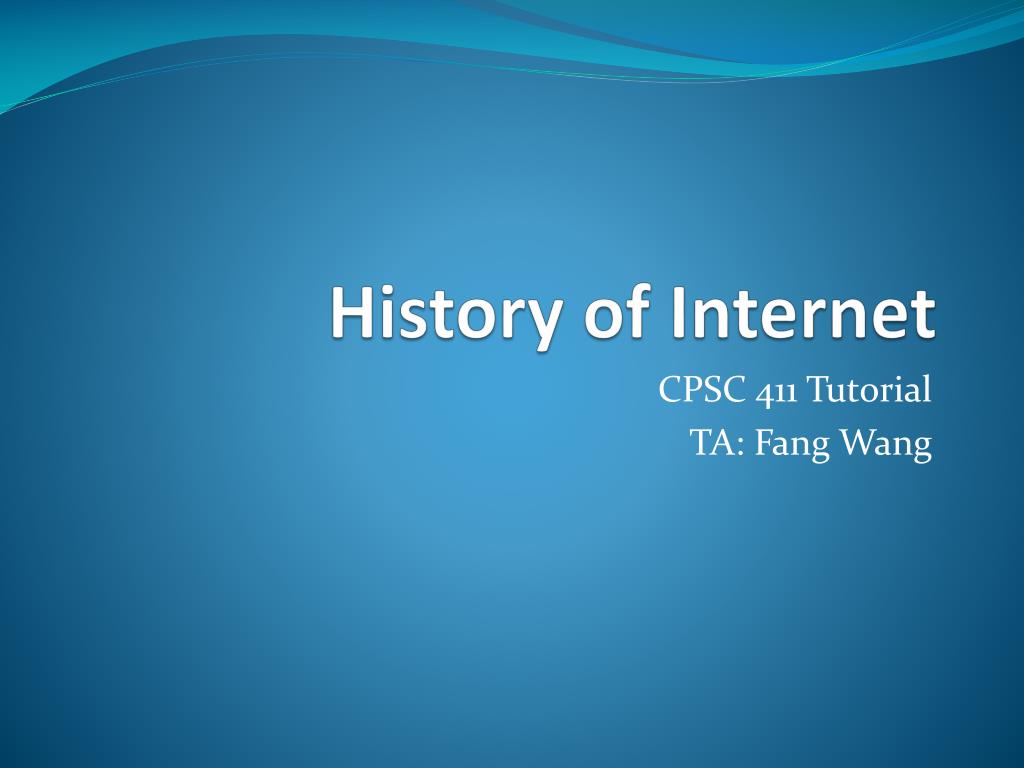 History of Internet

CPSC 411 Tutorial
TA: Fang Wang